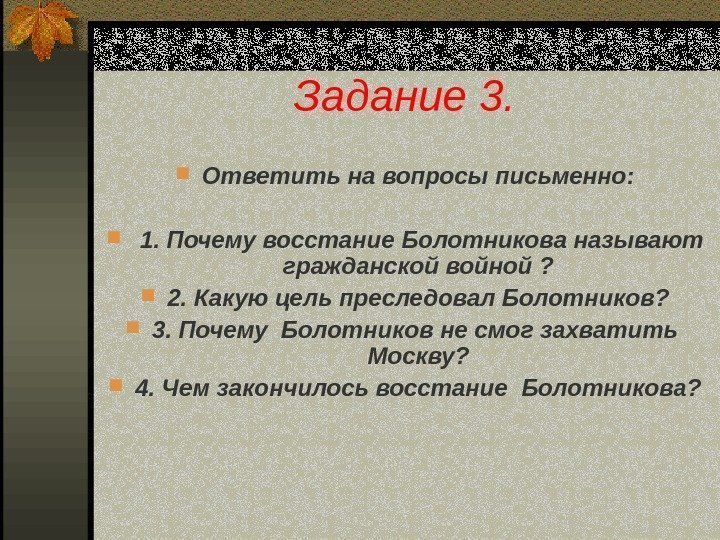 Задание 3.

Ответить на вопросы письменно:

1. Почему восстание Болотникова называют гражданской войной ?

2. Какую цель преследовал Болотников?

3. Почему Болотников не смог захватить Москву?

4. Чем закончилось восстание Болотникова?